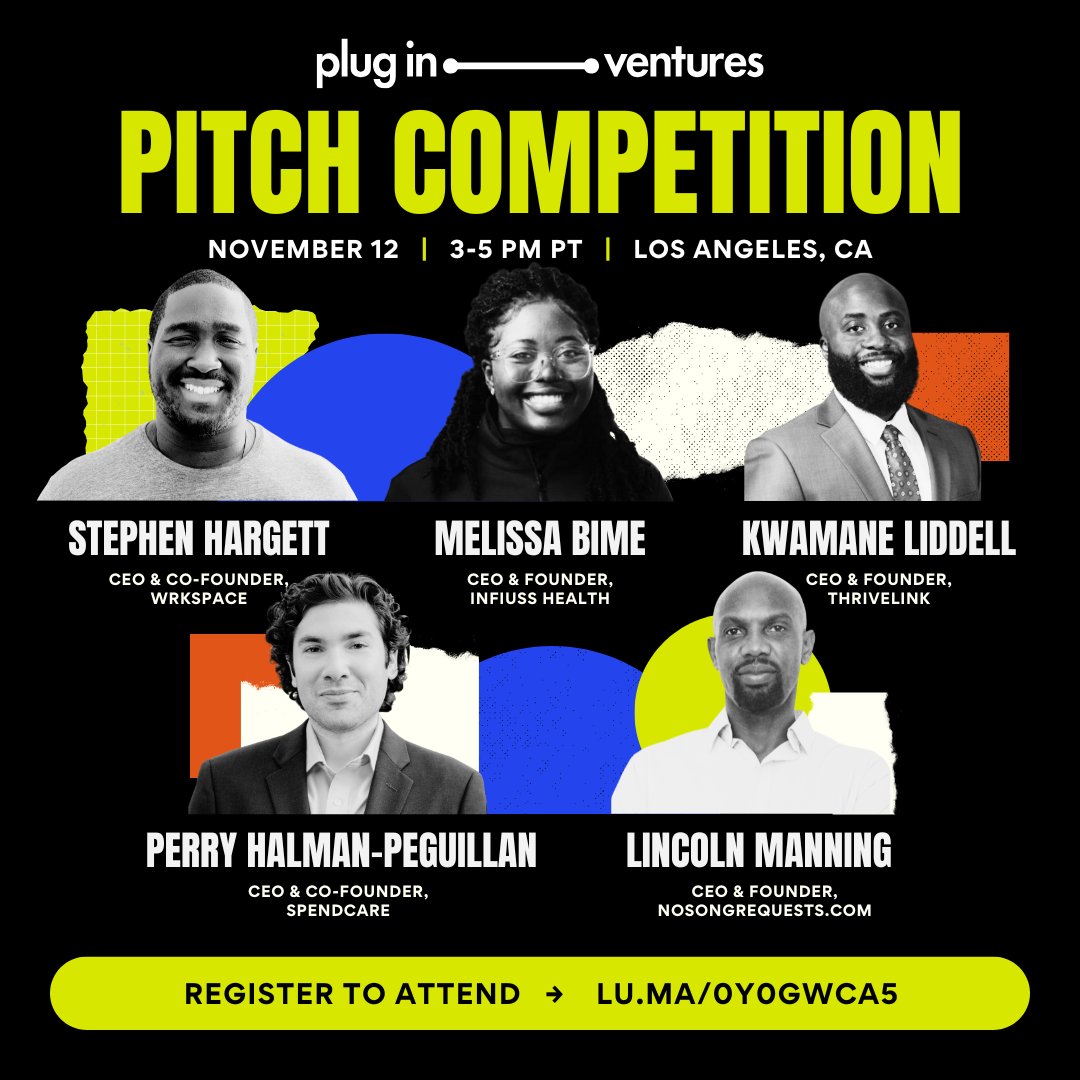 plug in ventures

PITCH COMPETITION

NOVEMBER 12 | 3-5 PM PT | LOS ANGELES, CA

STEPHEN HARGETT
CEO & CO-FOUNDER, WRKSPACE

MELISSA BIME
CEO & FOUNDER, INFIUSS HEALTH

KWAMANE LIDDELL
CEO & FOUNDER, THRIVELINK

PERRY HALMAN-PEGUILLAN
CEO & CO-FOUNDER, SPENDCARE

LINCOLN MANNING
CEO & FOUNDER, NOSONGREQUESTS.COM

REGISTER TO ATTEND → LU.MA/0Y0GWCA5